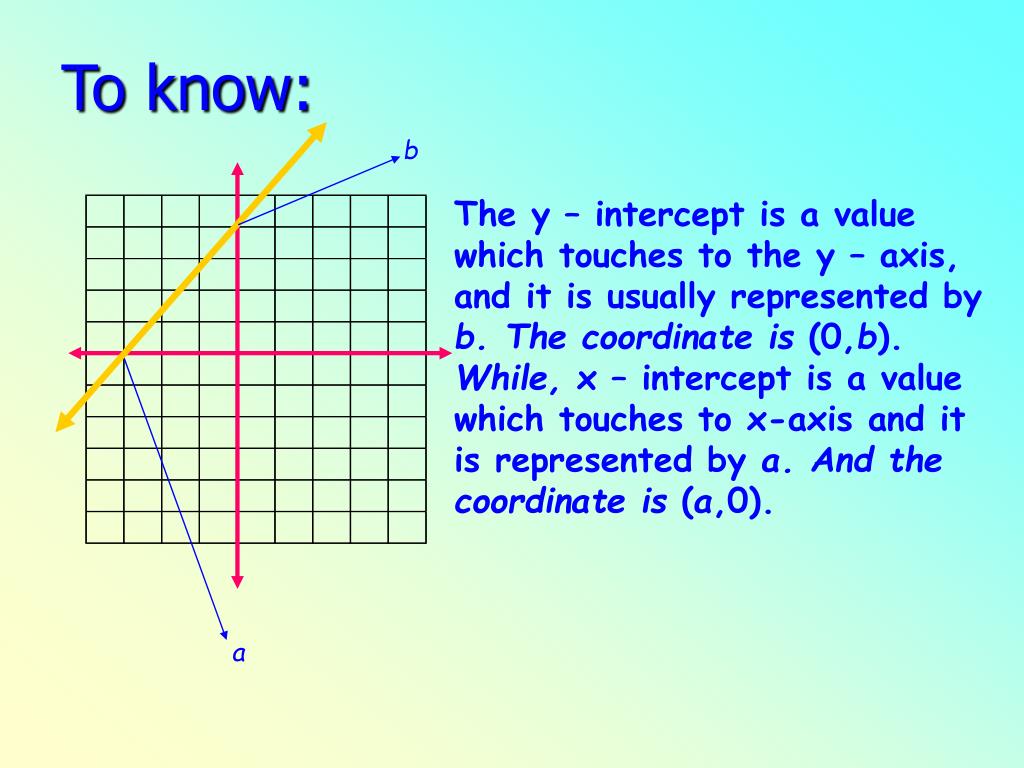 To know:

b

a

The y – intercept is a value which touches to the y – axis, and it is usually represented by b. The coordinate is (0,b). While, x – intercept is a value which touches to x-axis and it is represented by a. And the coordinate is (a,0).